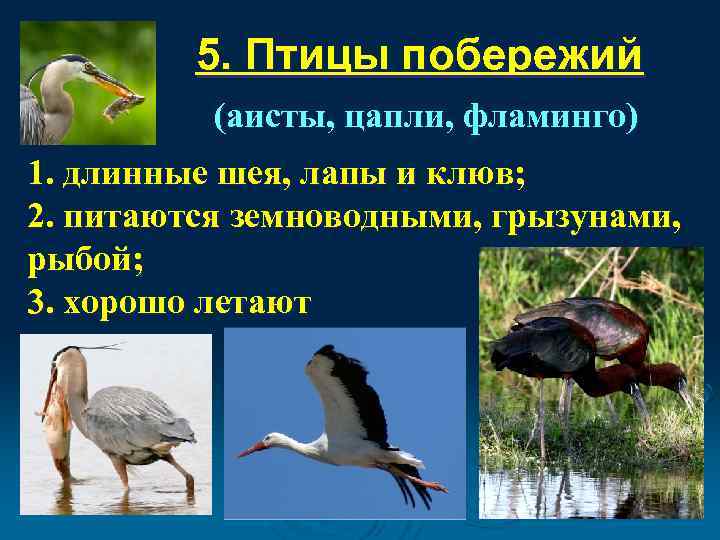 5. Птицы побережий

(аисты, цапли, фламинго)

1. длинные шея, лапы и клюв;
2. питаются земноводными, грызунами, рыбой;
3. хорошо летают